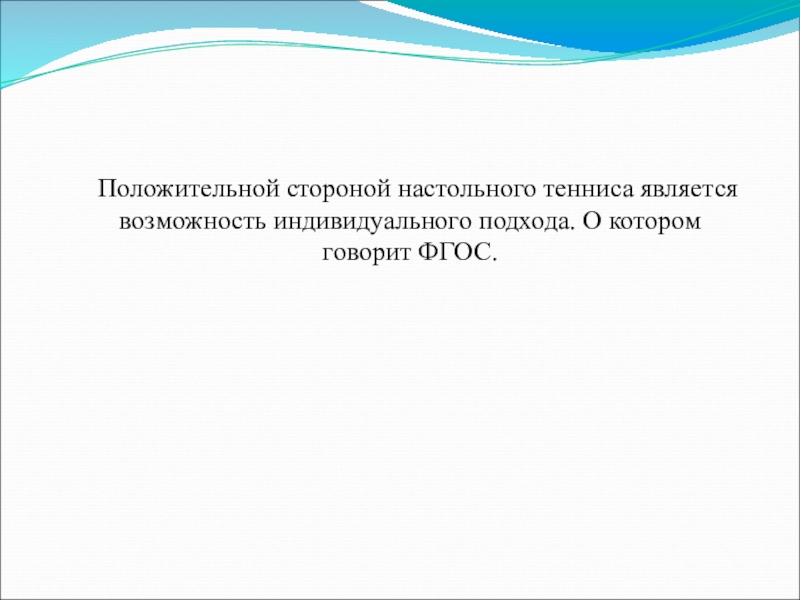 Положительной стороной настольного тенниса является возможность индивидуального подхода. О котором говорит ФГОС.